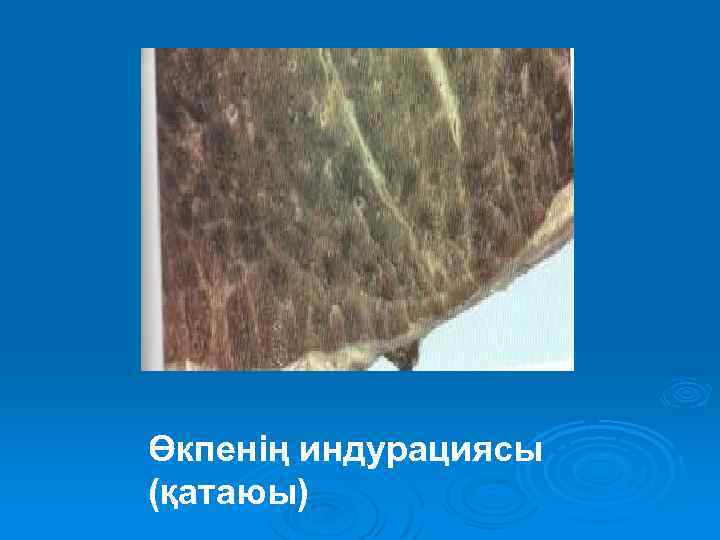 Өкпенің индурациясы (қатаюы)